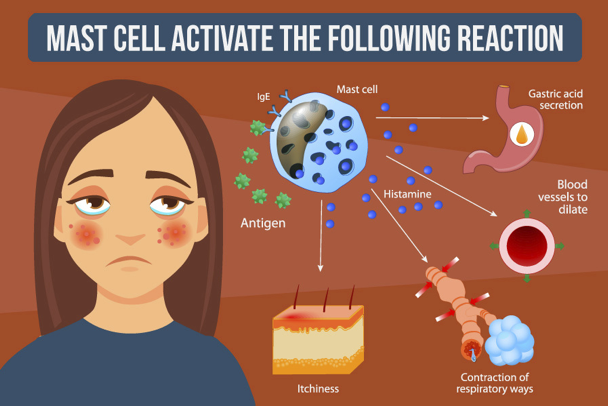 MAST CELL ACTIVATE THE FOLLOWING REACTION

IgE

Mast cell

Gastric acid secretion

Antigen

Histamine

Blood vessels to dilate

Itchiness

Contraction of respiratory ways